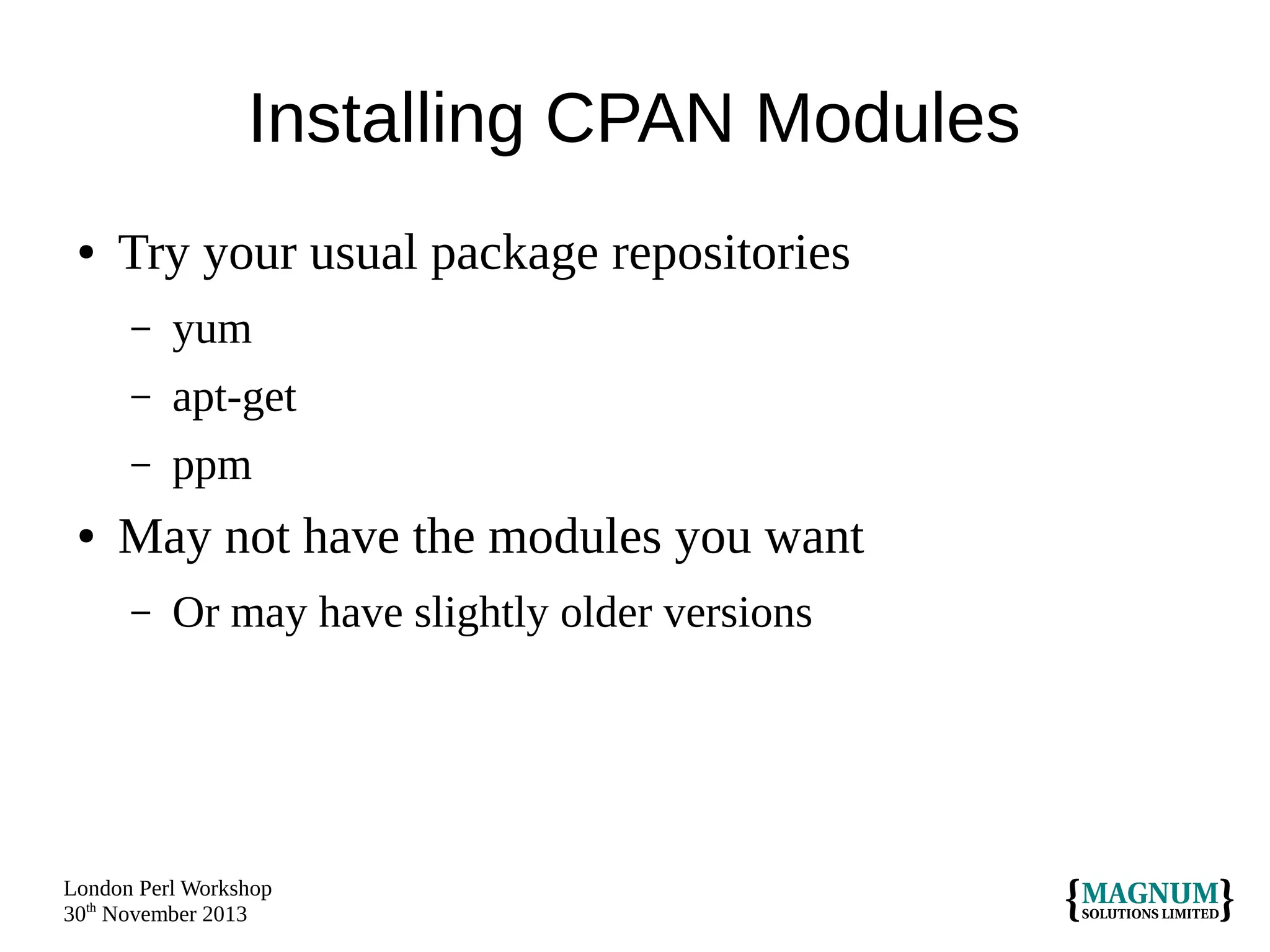 Installing CPAN Modules

• Try your usual package repositories
  – yum
  – apt-get
  – ppm
• May not have the modules you want
  – Or may have slightly older versions

London Perl Workshop
30th November 2013

{MAGNUM SOLUTIONS LIMITED}